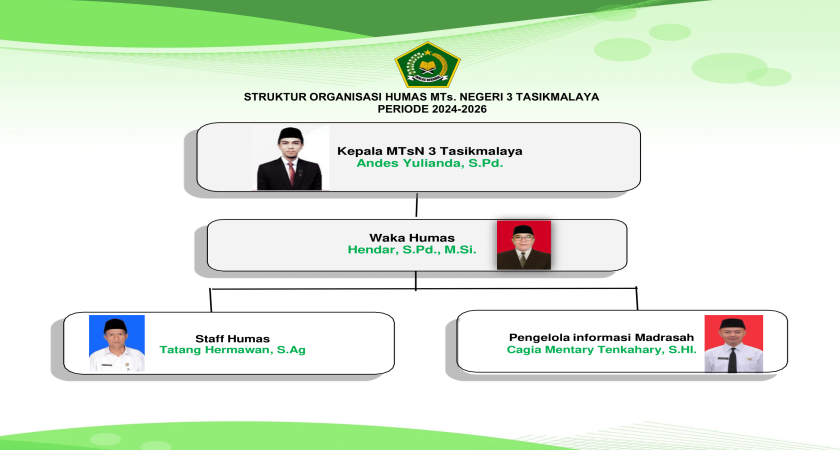 STRUKTUR ORGANISASI HUMAS MTs. NEGERI 3 TASIKMALAYA
PERIODE 2024-2026

Kepala MTsN 3 Tasikmalaya
Andes Yulianda, S.Pd.

Waka Humas
Hendar, S.Pd., M.Si.

Staff Humas
Tatang Hermawan, S.Ag

Pengelola informasi Madrasah
Cagia Mentary Tenkahary, S.HI.